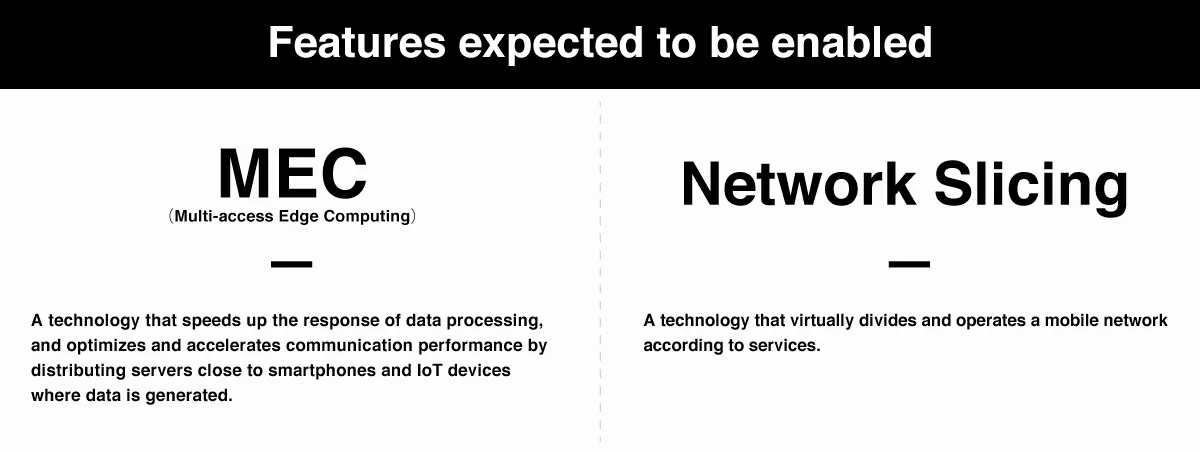 Features expected to be enabled

MEC
（Multi-access Edge Computing）

A technology that speeds up the response of data processing, and optimizes and accelerates communication performance by distributing servers close to smartphones and IoT devices where data is generated.

Network Slicing

A technology that virtually divides and operates a mobile network according to services.